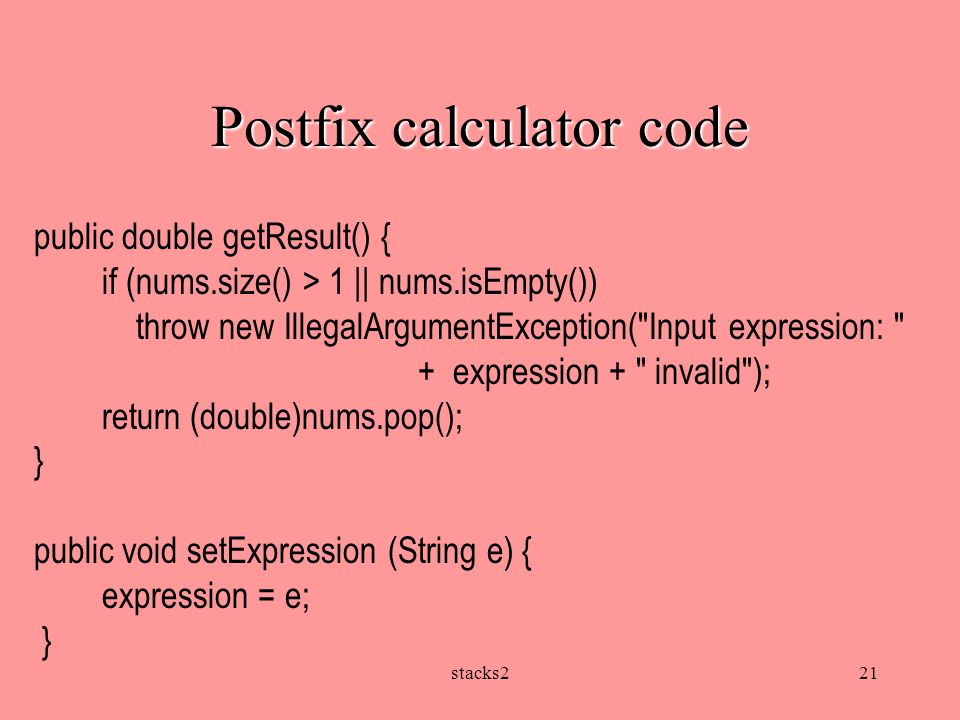 Postfix calculator code

public double getResult() {
    if (nums.size() > 1 || nums.isEmpty())
        throw new IllegalArgumentException("Input expression: "
                + expression + " invalid");
    return (double)nums.pop();
}

public void setExpression (String e) {
    expression = e;
}

stacks2

21